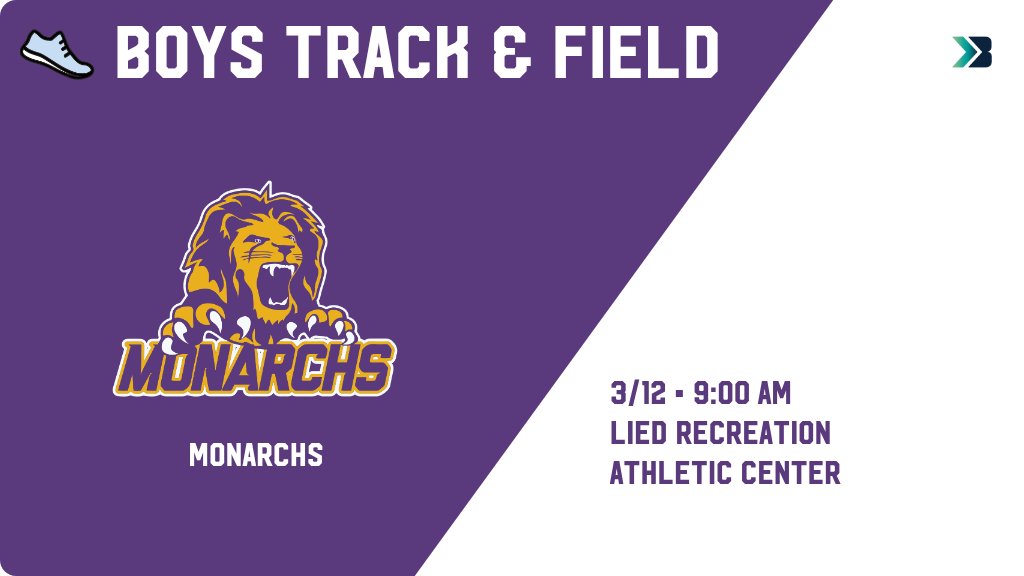 BOYS TRACK & FIELD

MONARCHS

MONARCHS

3/12 • 9:00 AM
LIED RECREATION
ATHLETIC CENTER